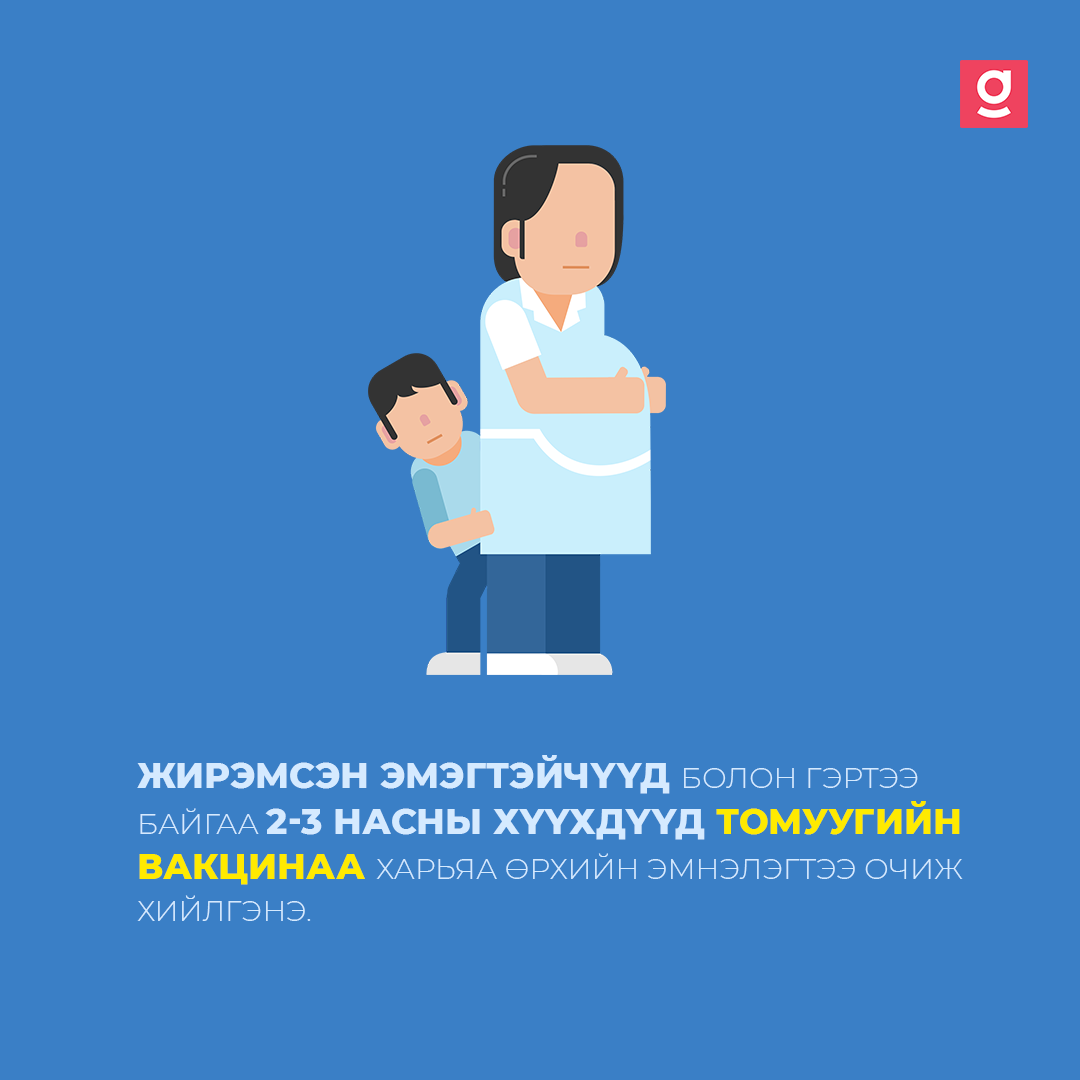 g

ЖИРЭМСЭН ЭМЭГТЭЙЧҮҮД БОЛОН ГЭРТЭЭ БАЙГАА 2-3 НАСНЫ ХҮҮХДҮҮД ТОМУУГИЙН ВАКЦИНАА ХАРЬЯА ӨРХИЙН ЭМНЭЛЭГТЭЭ ОЧИЖ ХИЙЛГЭНЭ.